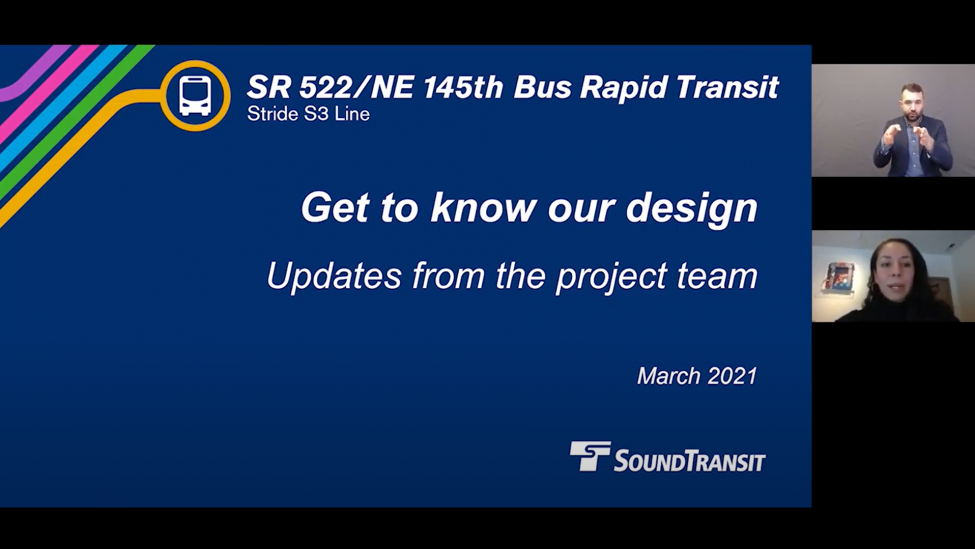 SR 522/NE 145th Bus Rapid Transit
Stride S3 Line

Get to know our design

Updates from the project team

March 2021

SOUNDTRANSIT